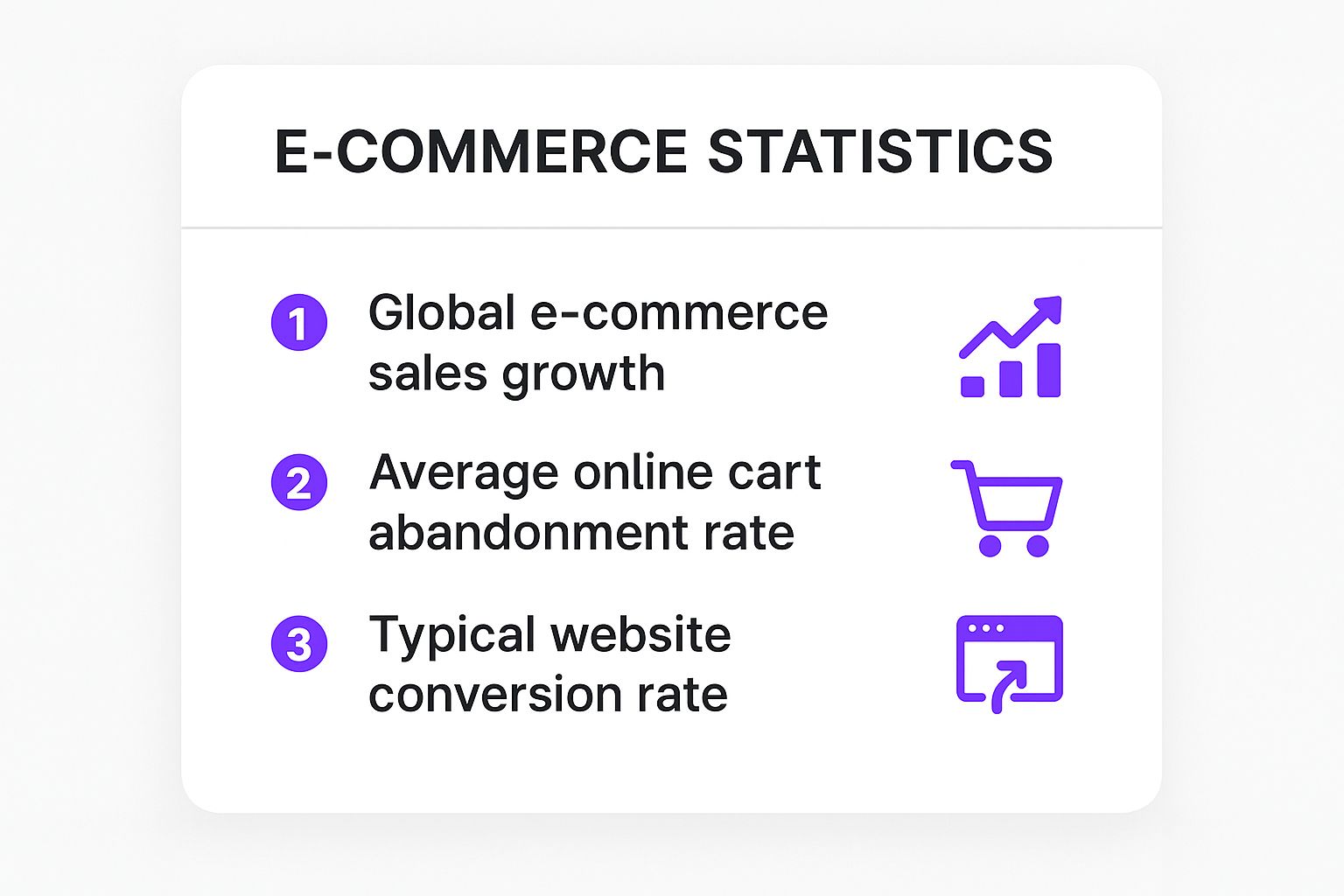 E-COMMERCE STATISTICS

1 Global e-commerce sales growth

2 Average online cart abandonment rate

3 Typical website conversion rate